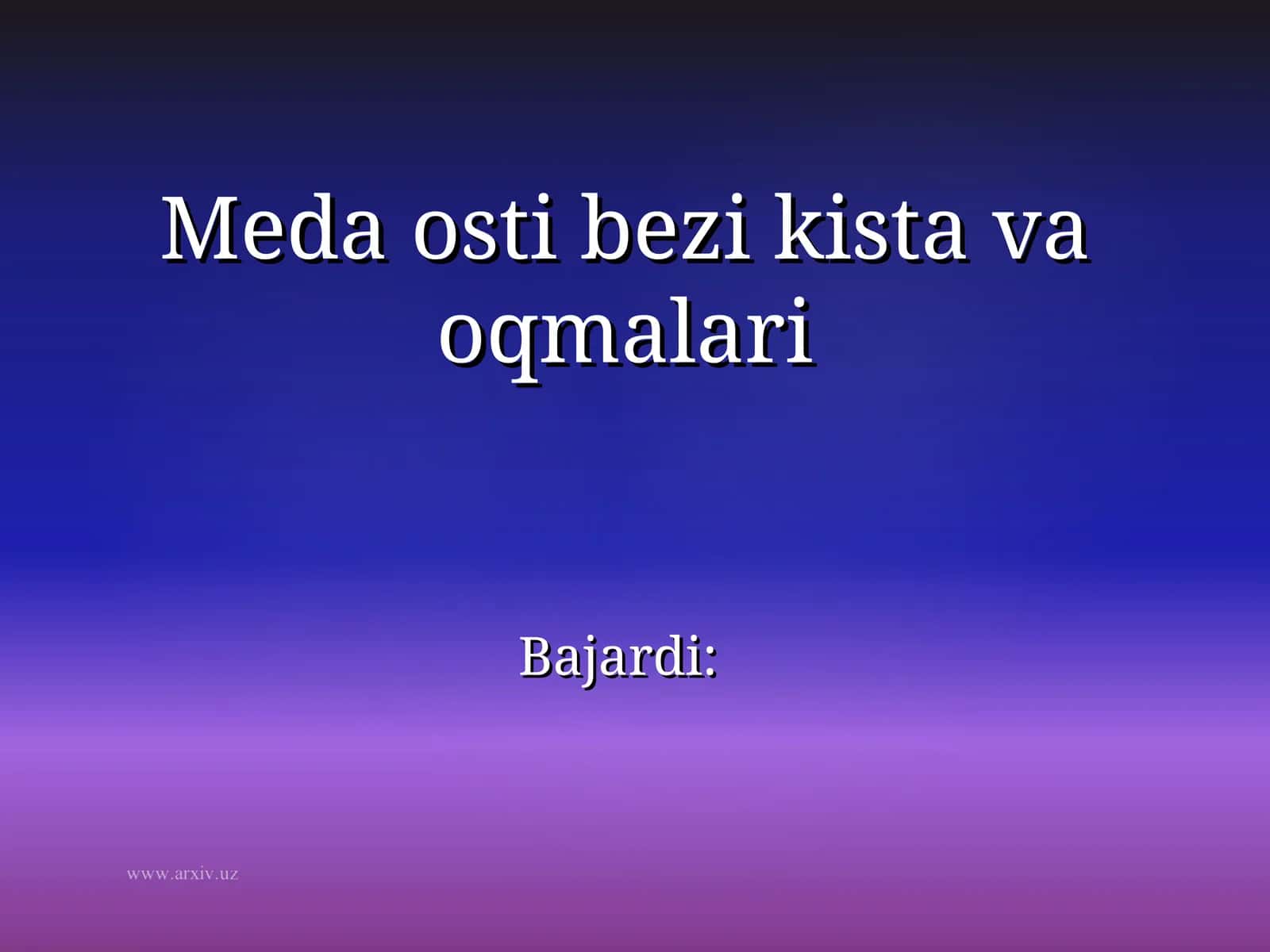 Meda osti bezi kista va oqmalari

Bajardi:

www.arxiv.uz